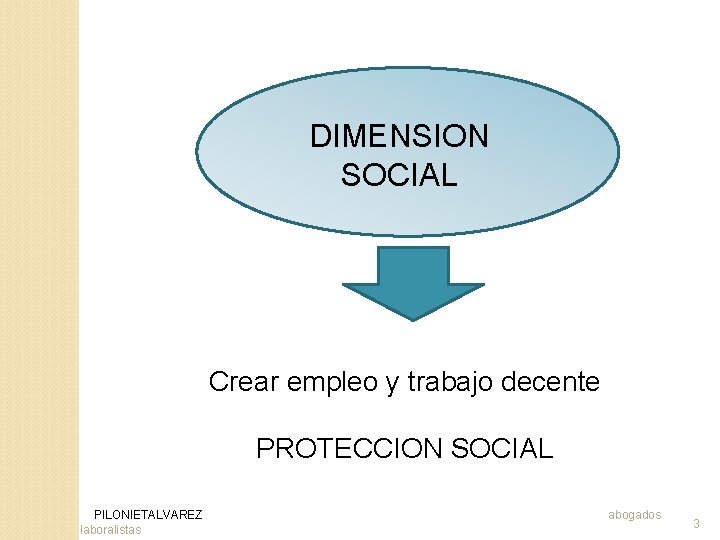 DIMENSION SOCIAL

Crear empleo y trabajo decente

PROTECCION SOCIAL

PILONIETALVAREZ abogados laboralistas

3